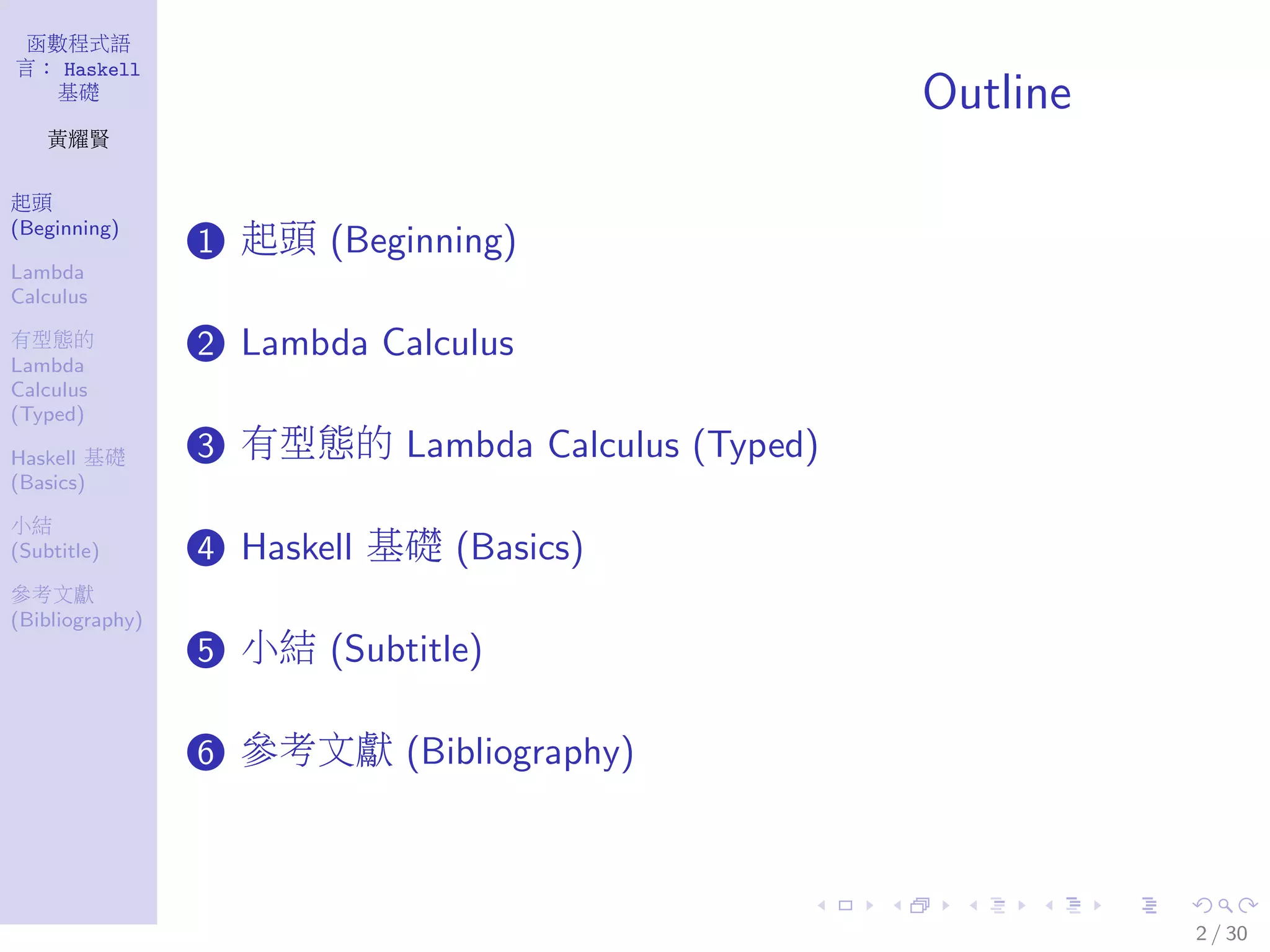 函數程式語言： Haskell 基礎

黃耀賢

起頭 (Beginning)

Lambda Calculus

有型態的 Lambda Calculus (Typed)

Haskell 基礎 (Basics)

小結 (Subtitle)

參考文獻 (Bibliography)

Outline

1 起頭 (Beginning)

2 Lambda Calculus

3 有型態的 Lambda Calculus (Typed)

4 Haskell 基礎 (Basics)

5 小結 (Subtitle)

6 參考文獻 (Bibliography)

2 / 30